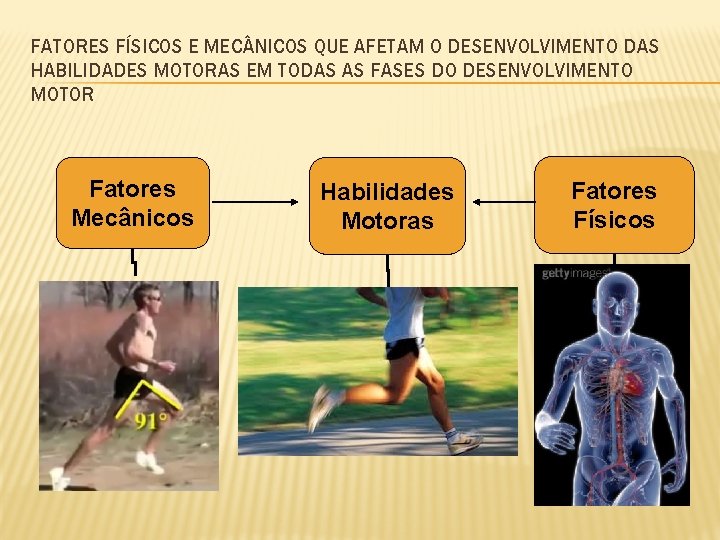 FATORES FÍSICOS E MECÂNICOS QUE AFETAM O DESENVOLVIMENTO DAS HABILIDADES MOTORAS EM TODAS AS FASES DO DESENVOLVIMENTO MOTOR

Fatores Mecânicos

Habilidades Motoras

Fatores Físicos

91°

gettyimages